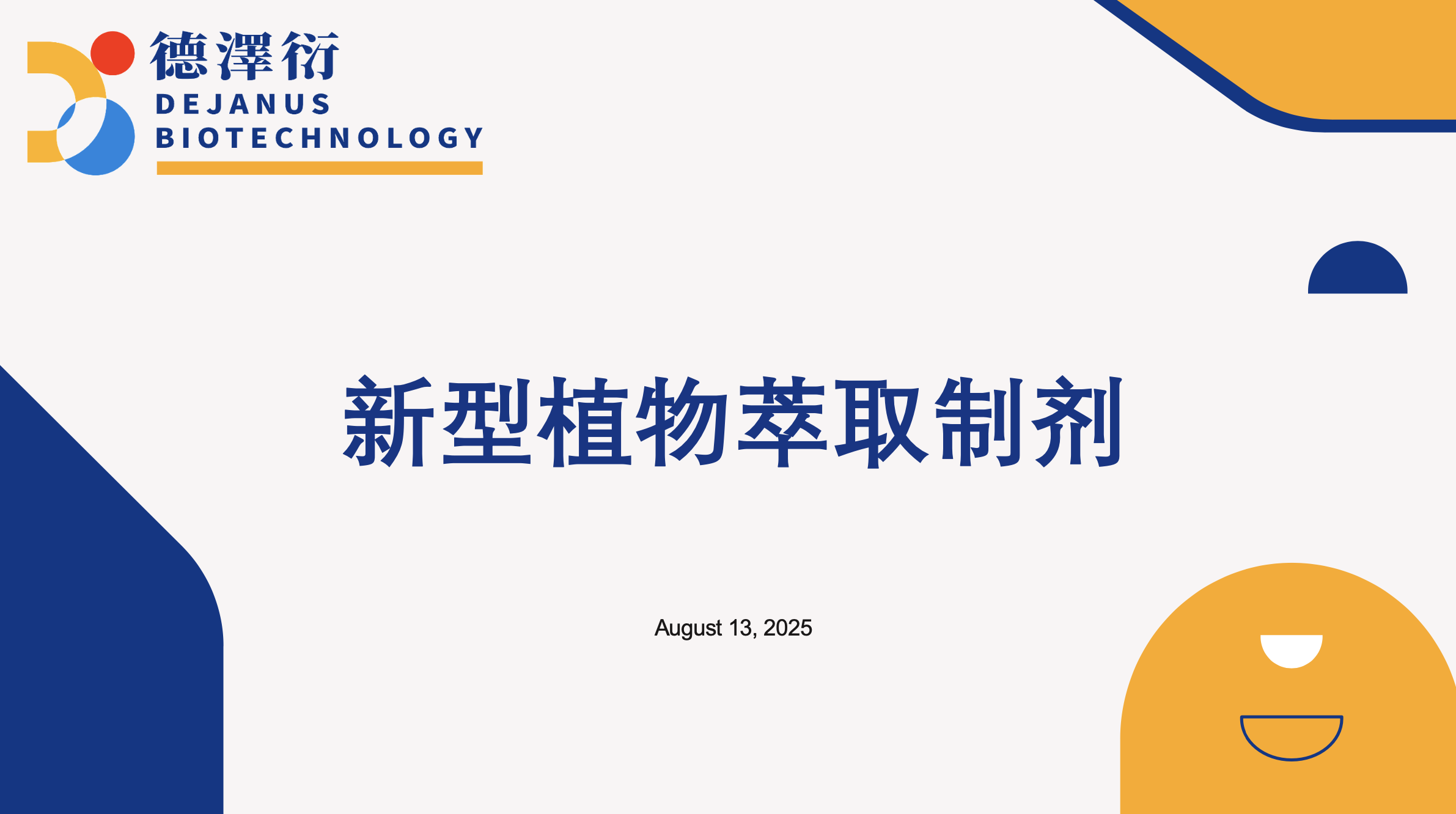 德澤衍
DEJANUS
BIOTECHNOLOGY

新型植物萃取制剂

August 13, 2025